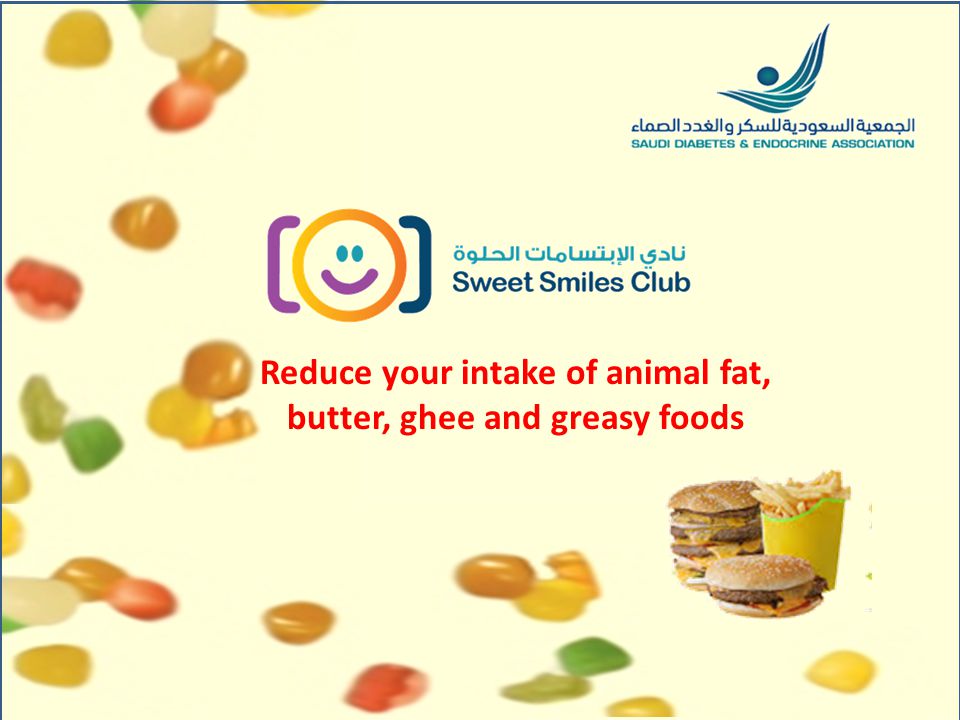 الجمعية السعودية للسكر والغدد الصماء
SAUDI DIABETES & ENDOCRINE ASSOCIATION

نادي الإبتسامات الحلوة
Sweet Smiles Club

Reduce your intake of animal fat, butter, ghee and greasy foods